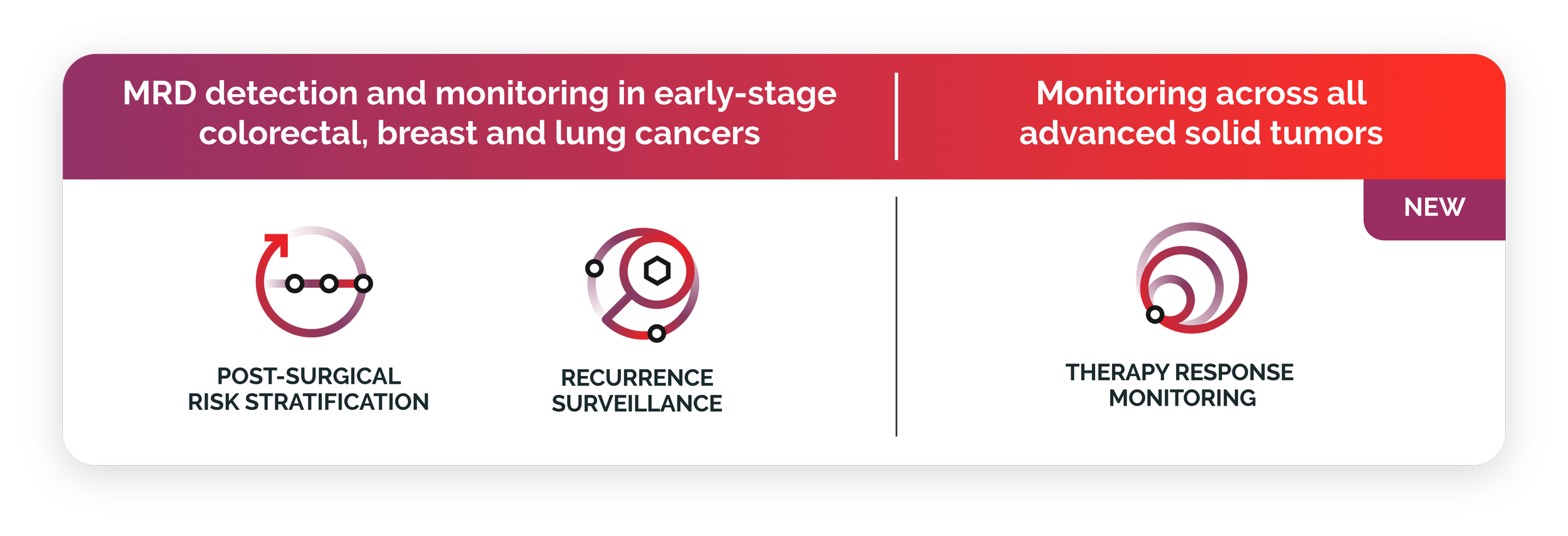 MRD detection and monitoring in early-stage colorectal, breast and lung cancers

POST-SURGICAL RISK STRATIFICATION

RECURRENCE SURVEILLANCE

Monitoring across all advanced solid tumors

NEW

THERAPY RESPONSE MONITORING